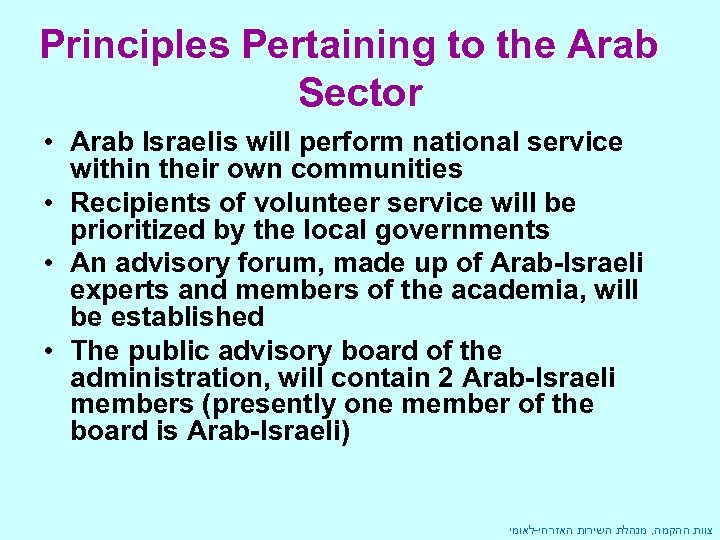 Principles Pertaining to the Arab Sector

• Arab Israelis will perform national service within their own communities
• Recipients of volunteer service will be prioritized by the local governments
• An advisory forum, made up of Arab-Israeli experts and members of the academia, will be established
• The public advisory board of the administration, will contain 2 Arab-Israeli members (presently one member of the board is Arab-Israeli)

צוות ההקמה, מנהלת השירות האזרחי-לאומי